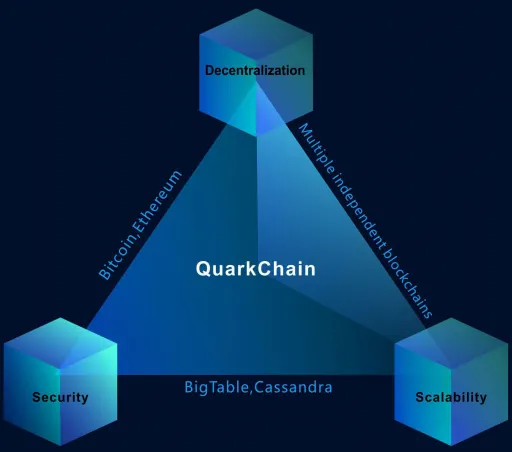 Decentralization

Bitcoin,Ethereum

Multiple independent blockchains

QuarkChain

Security

BigTable,Cassandra

Scalability